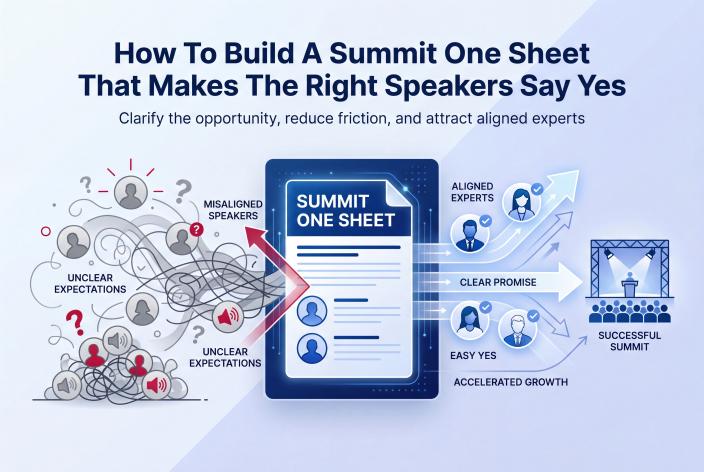 How To Build A Summit One Sheet That Makes The Right Speakers Say Yes

Clarify the opportunity, reduce friction, and attract aligned experts

MISALIGNED SPEAKERS

UNCLEAR EXPECTATIONS

UNCLEAR EXPECTATIONS

SUMMIT ONE SHEET

ALIGNED EXPERTS

CLEAR PROMISE

EASY YES

ACCELERATED GROWTH

SUCCESSFUL SUMMIT